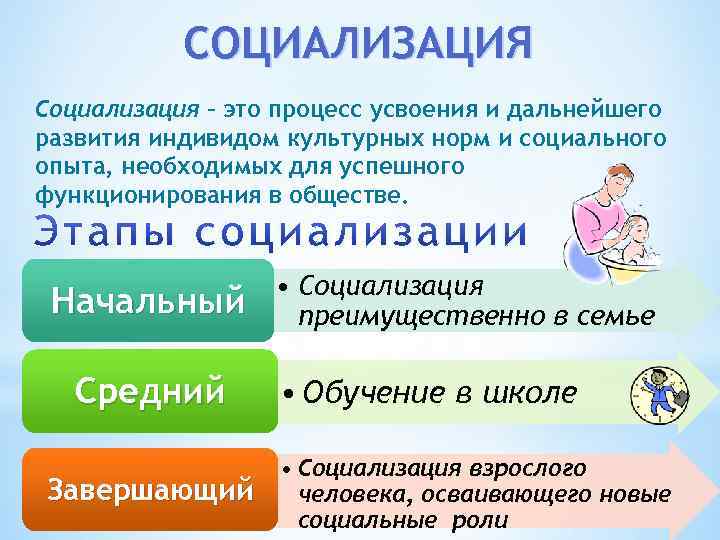 СОЦИАЛИЗАЦИЯ

Социализация – это процесс усвоения и дальнейшего развития индивидом культурных норм и социального опыта, необходимых для успешного функционирования в обществе.

Этапы социализации

Начальный
• Социализация преимущественно в семье

Средний
• Обучение в школе

Завершающий
• Социализация взрослого человека, осваивающего новые социальные роли